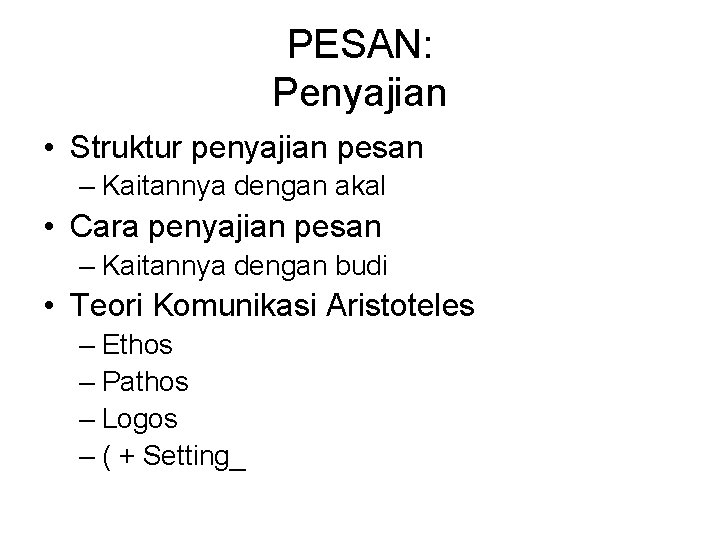 PESAN:
Penyajian

• Struktur penyajian pesan
– Kaitannya dengan akal
• Cara penyajian pesan
– Kaitannya dengan budi
• Teori Komunikasi Aristoteles
– Ethos
– Pathos
– Logos
– ( + Setting_